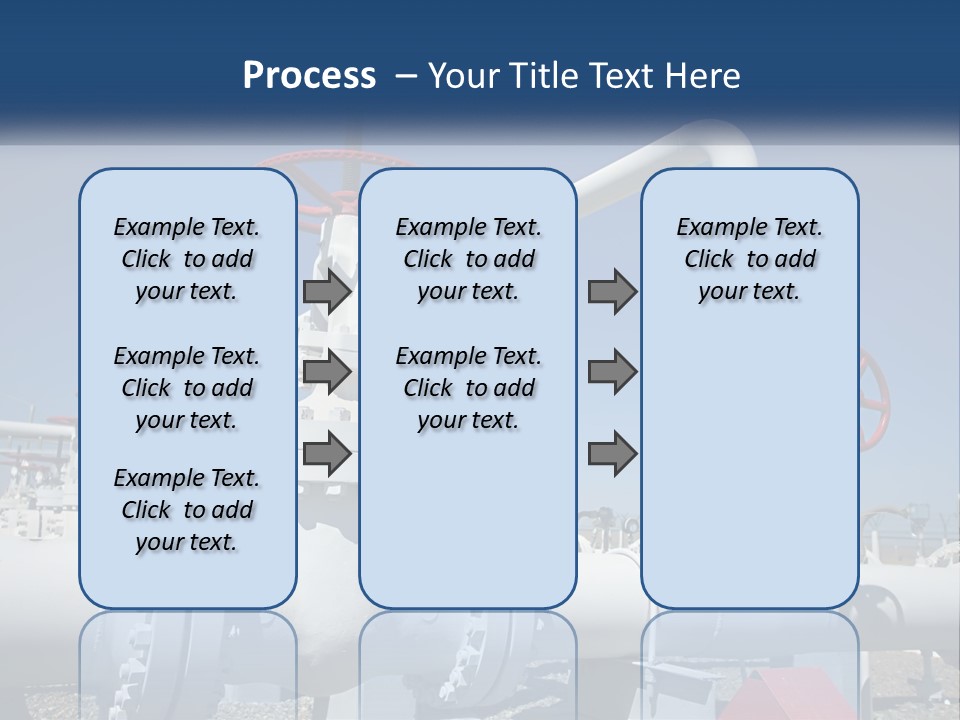 Process – Your Title Text Here

Example Text. Click to add your text.

Example Text. Click to add your text.

Example Text. Click to add your text.

Example Text. Click to add your text.

Example Text. Click to add your text.

Example Text. Click to add your text.